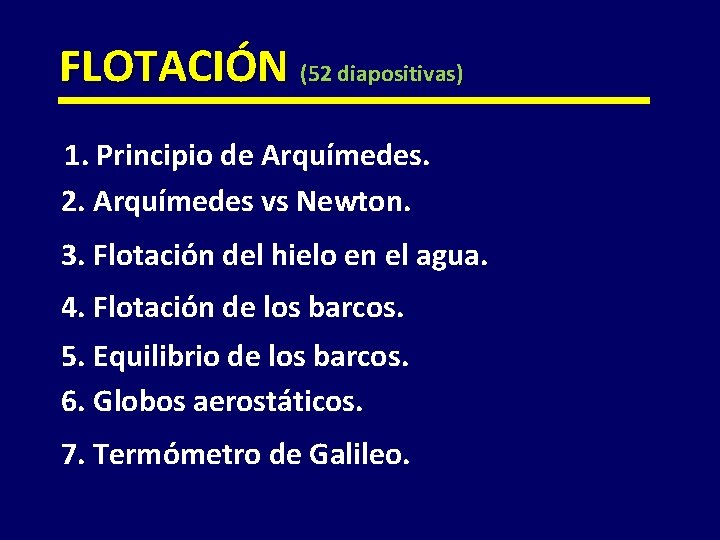 FLOTACIÓN (52 diapositivas)

1. Principio de Arquímedes.
2. Arquímedes vs Newton.
3. Flotación del hielo en el agua.
4. Flotación de los barcos.
5. Equilibrio de los barcos.
6. Globos aerostáticos.
7. Termómetro de Galileo.